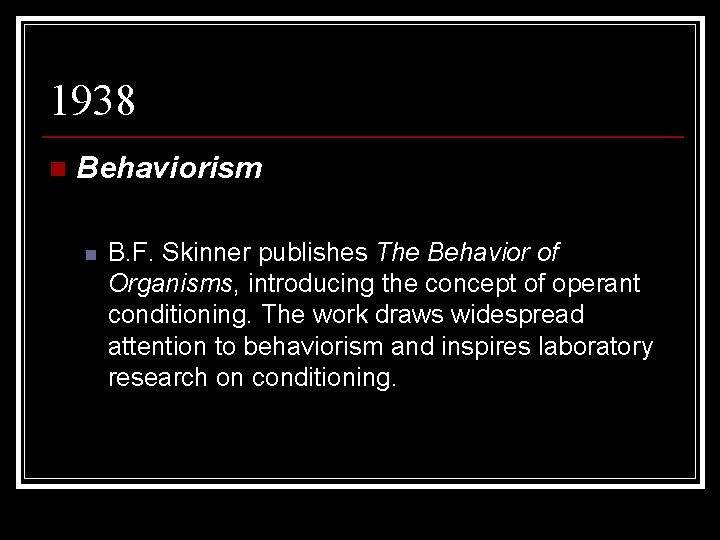 1938

Behaviorism

B.F. Skinner publishes The Behavior of Organisms, introducing the concept of operant conditioning. The work draws widespread attention to behaviorism and inspires laboratory research on conditioning.